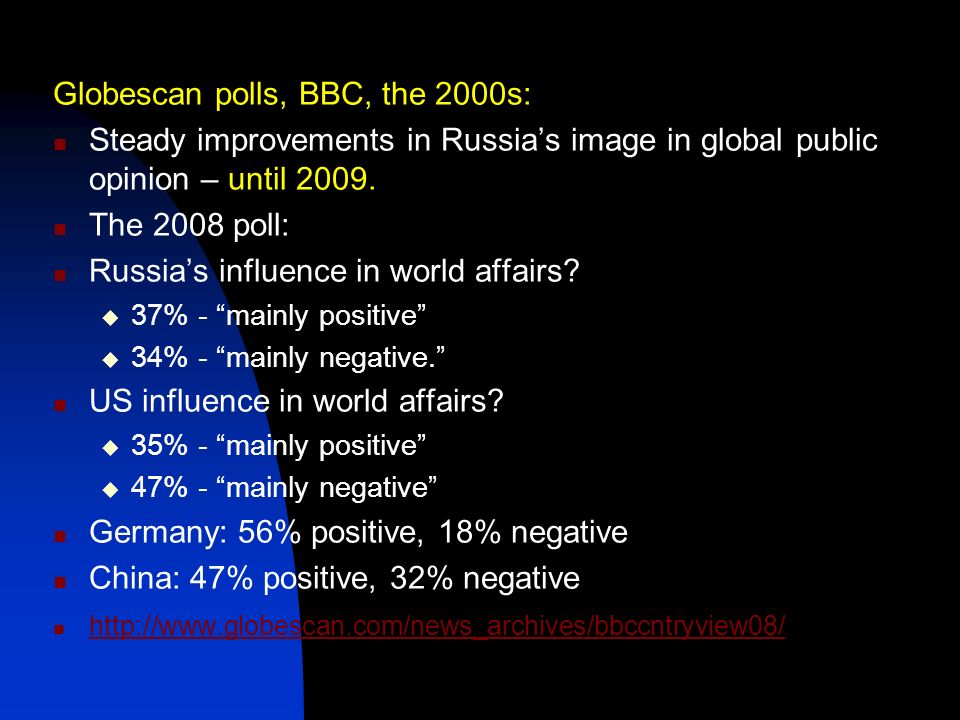 Globescan polls, BBC, the 2000s:

Steady improvements in Russia’s image in global public opinion – until 2009.

The 2008 poll:

Russia’s influence in world affairs?

37% - “mainly positive”

34% - “mainly negative.”

US influence in world affairs?

35% - “mainly positive”

47% - “mainly negative”

Germany: 56% positive, 18% negative

China: 47% positive, 32% negative

http://www.globescan.com/news_archives/bbccntryview08/